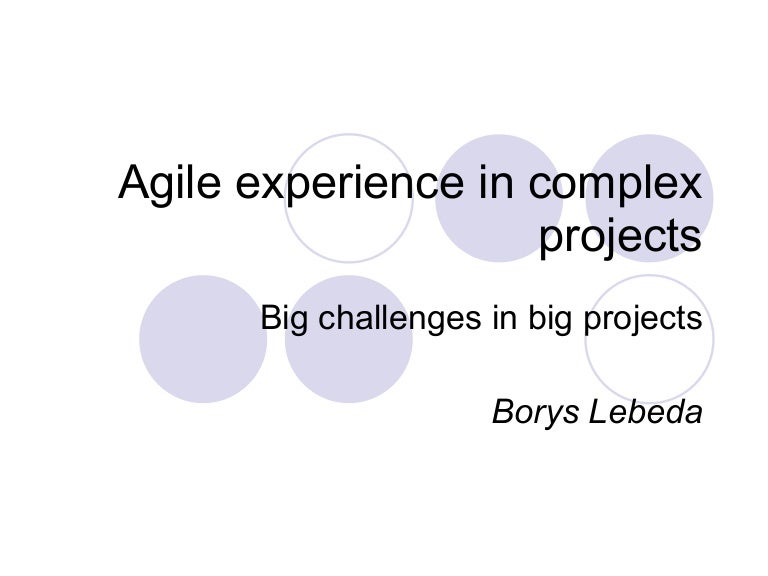 Agile experience in complex projects

Big challenges in big projects

Borys Lebeda